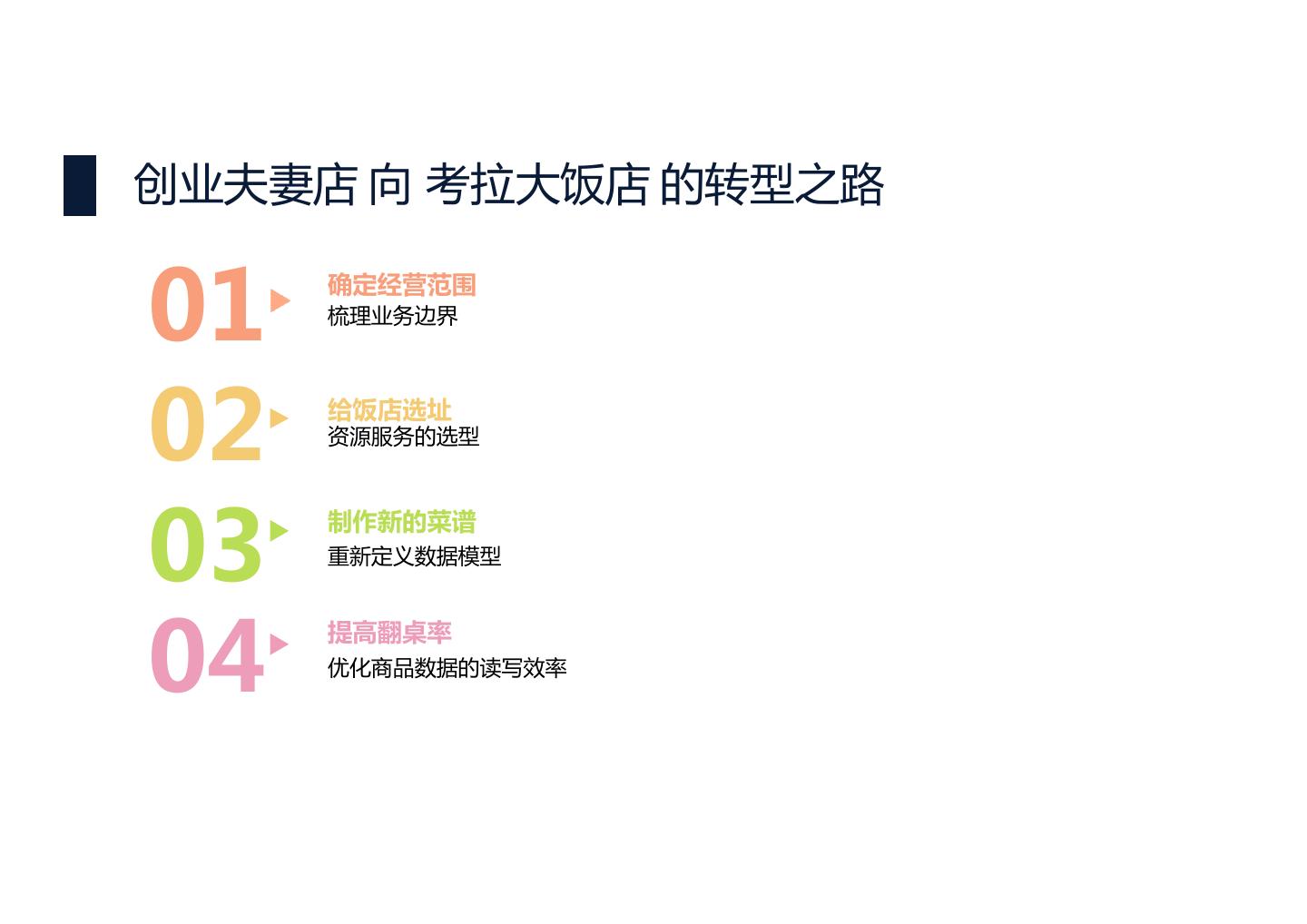 创业夫妻店 向 考拉大饭店 的转型之路

01
确定经营范围
梳理业务边界

02
给饭店选址
资源服务的选型

03
制作新的菜谱
重新定义数据模型

04
提高翻桌率
优化商品数据的读写效率